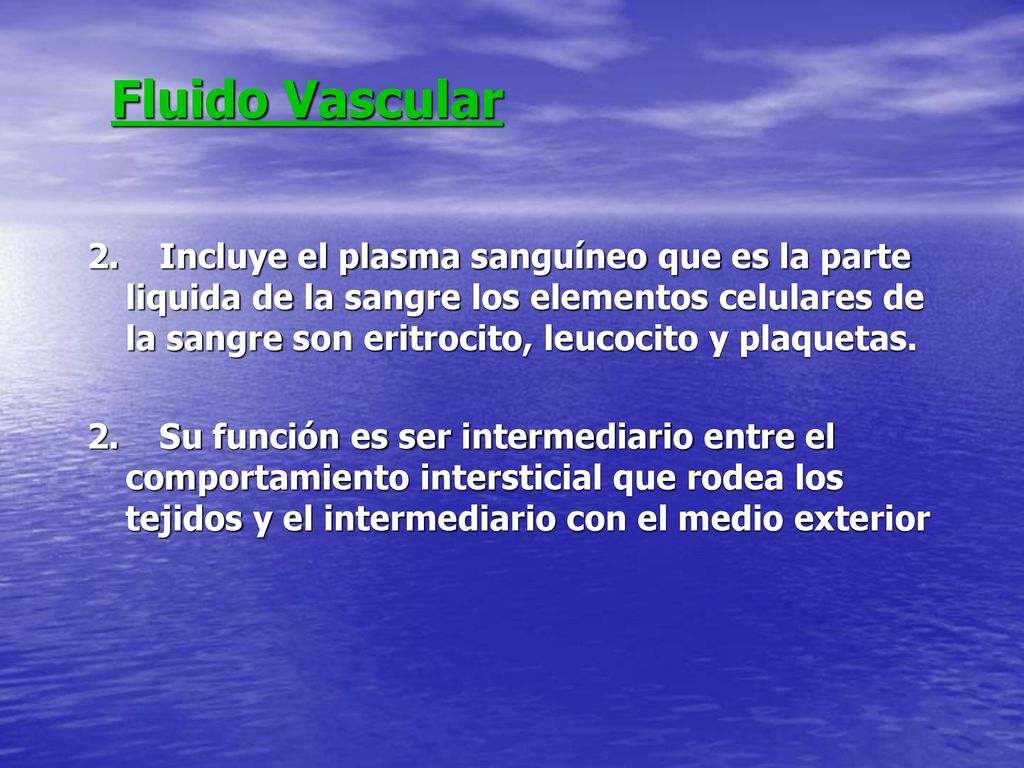 Fluido Vascular

2. Incluye el plasma sanguíneo que es la parte liquida de la sangre los elementos celulares de la sangre son eritrocito, leucocito y plaquetas.

2. Su función es ser intermediario entre el comportamiento intersticial que rodea los tejidos y el intermediario con el medio exterior